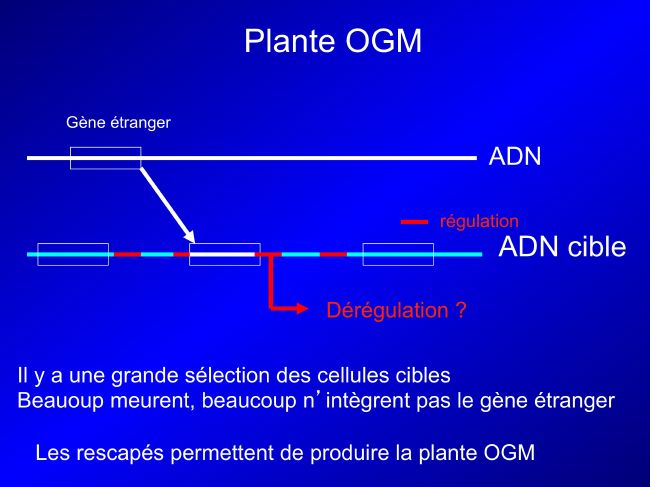 Plante OGM

Gène étranger

ADN

régulation

ADN cible

Dérégulation ?

Il y a une grande sélection des cellules cibles
Beauoup meurent, beaucoup n’intègrent pas le gène étranger

Les rescapés permettent de produire la plante OGM